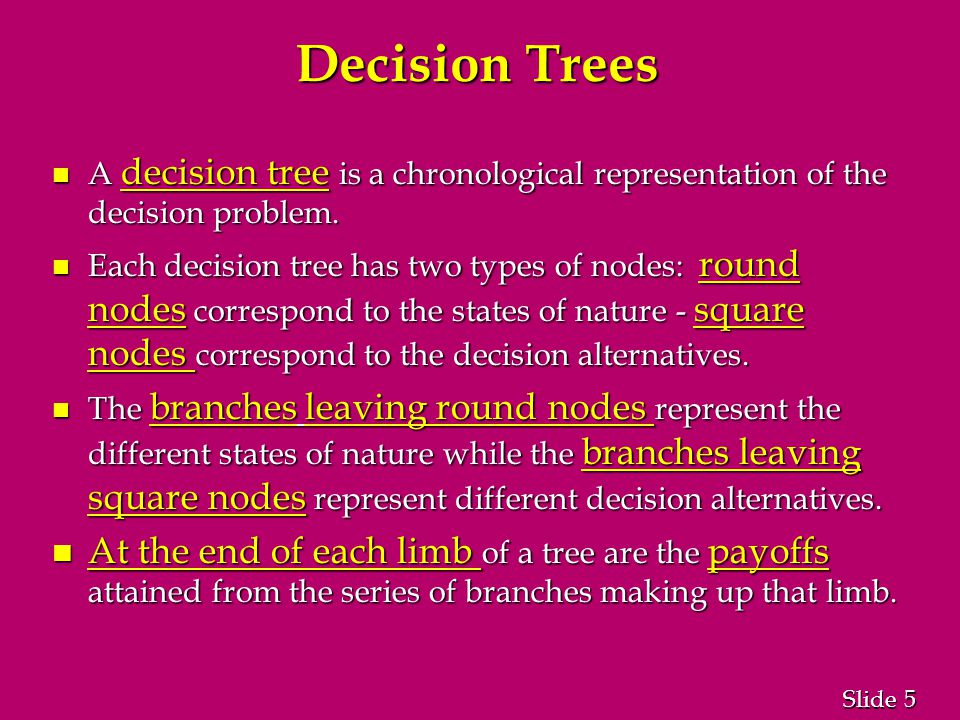 Decision Trees

A decision tree is a chronological representation of the decision problem.

Each decision tree has two types of nodes: round nodes correspond to the states of nature - square nodes correspond to the decision alternatives.

The branches leaving round nodes represent the different states of nature while the branches leaving square nodes represent different decision alternatives.

At the end of each limb of a tree are the payoffs attained from the series of branches making up that limb.

Slide 5